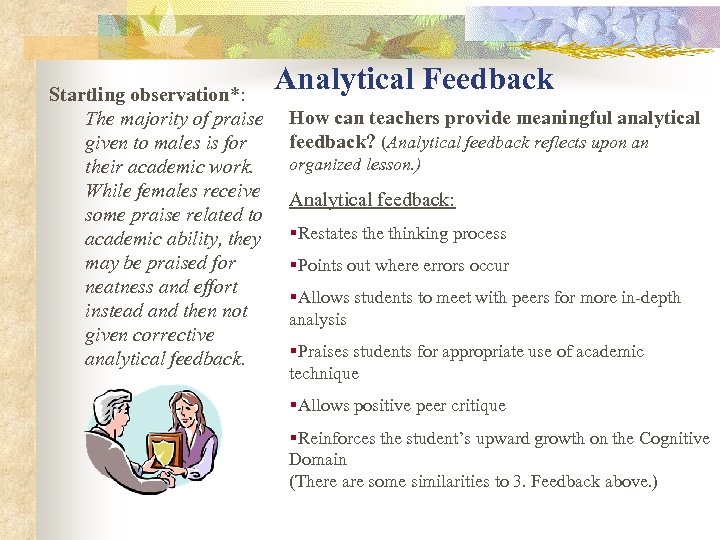 Analytical Feedback

Startling observation*:

The majority of praise given to males is for their academic work. While females receive some praise related to academic ability, they may be praised for neatness and effort instead and then not given corrective analytical feedback.

How can teachers provide meaningful analytical feedback? (Analytical feedback reflects upon an organized lesson.)

Analytical feedback:

▪Restates the thinking process

▪Points out where errors occur

▪Allows students to meet with peers for more in-depth analysis

▪Praises students for appropriate use of academic technique

▪Allows positive peer critique

▪Reinforces the student's upward growth on the Cognitive Domain
(There are some similarities to 3. Feedback above.)